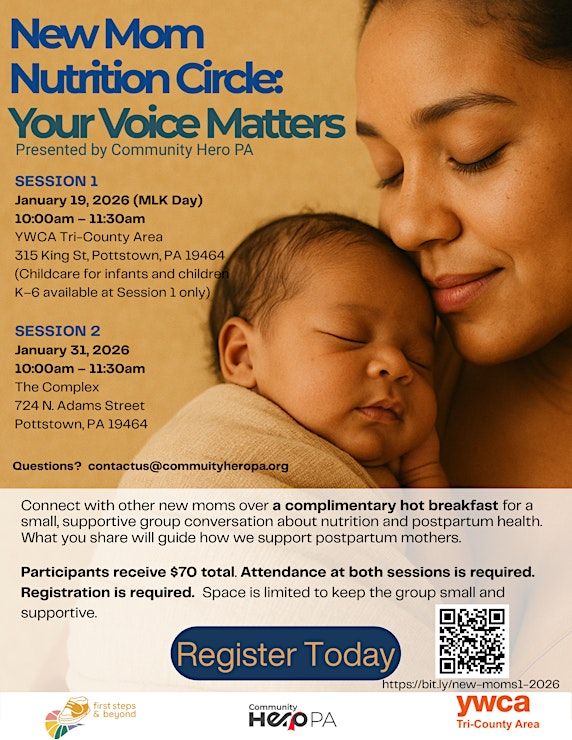 New Mom Nutrition Circle: Your Voice Matters

Presented by Community Hero PA

SESSION 1
January 19, 2026 (MLK Day)
10:00am – 11:30am
YWCA Tri-County Area
315 King St, Pottstown, PA 19464
(Childcare for infants and children K–6 available at Session 1 only)

SESSION 2
January 31, 2026
10:00am – 11:30am
The Complex
724 N. Adams Street
Pottstown, PA 19464

Questions? contactus@commuityheropa.org

Connect with other new moms over a complimentary hot breakfast for a small, supportive group conversation about nutrition and postpartum health. What you share will guide how we support postpartum mothers.

Participants receive $70 total. Attendance at both sessions is required.
Registration is required. Space is limited to keep the group small and supportive.

Register Today

https://bit.ly/new-moms1-2026

first steps & beyond

Community HERO PA

ywca
Tri-County Area